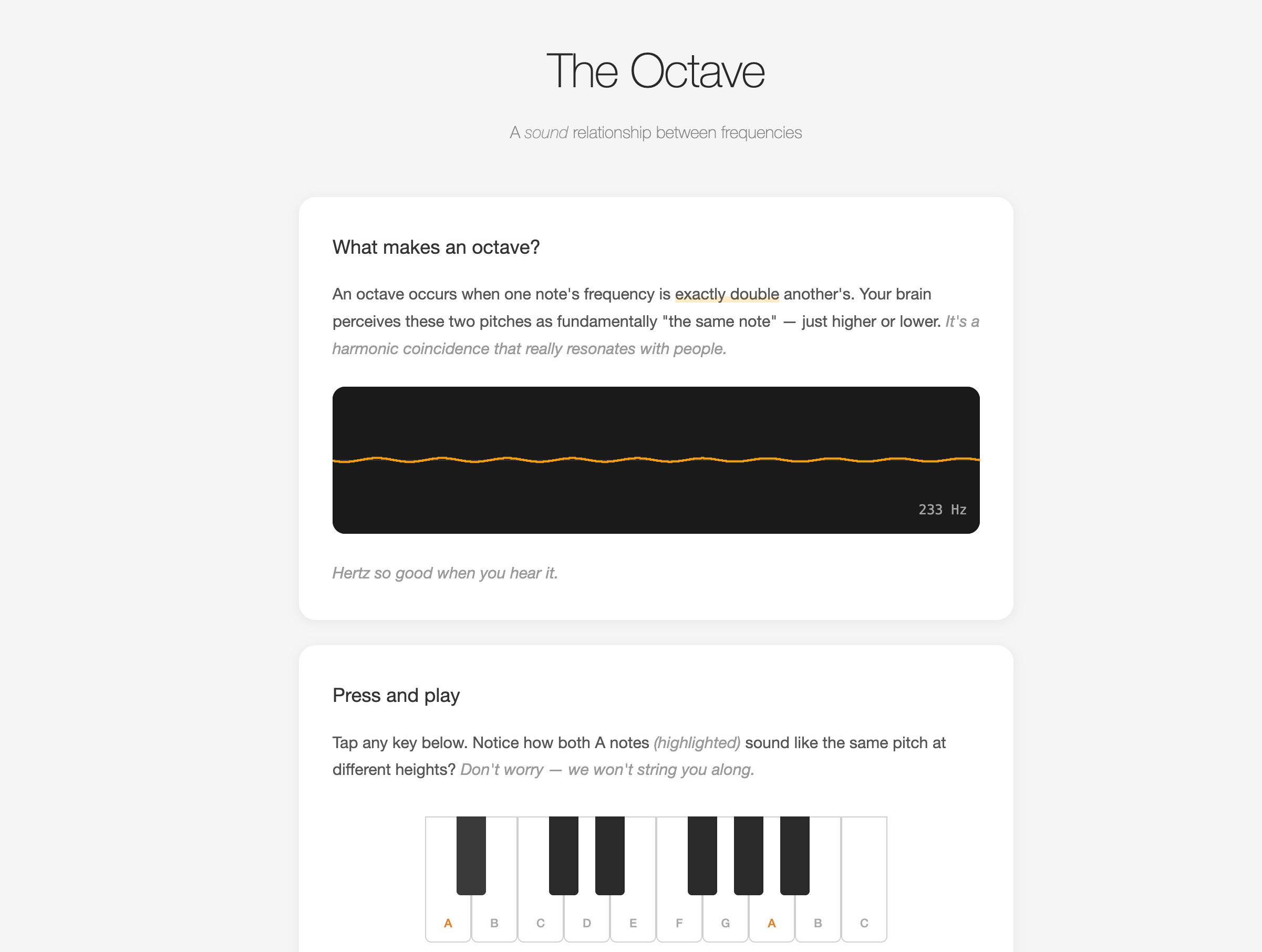 The Octave

A sound relationship between frequencies

What makes an octave?

An octave occurs when one note's frequency is exactly double another's. Your brain perceives these two pitches as fundamentally "the same note" — just higher or lower. It's a harmonic coincidence that really resonates with people.

233 Hz

Hertz so good when you hear it.

Press and play

Tap any key below. Notice how both A notes (highlighted) sound like the same pitch at different heights? Don't worry — we won't string you along.

A B C D E F G A B C